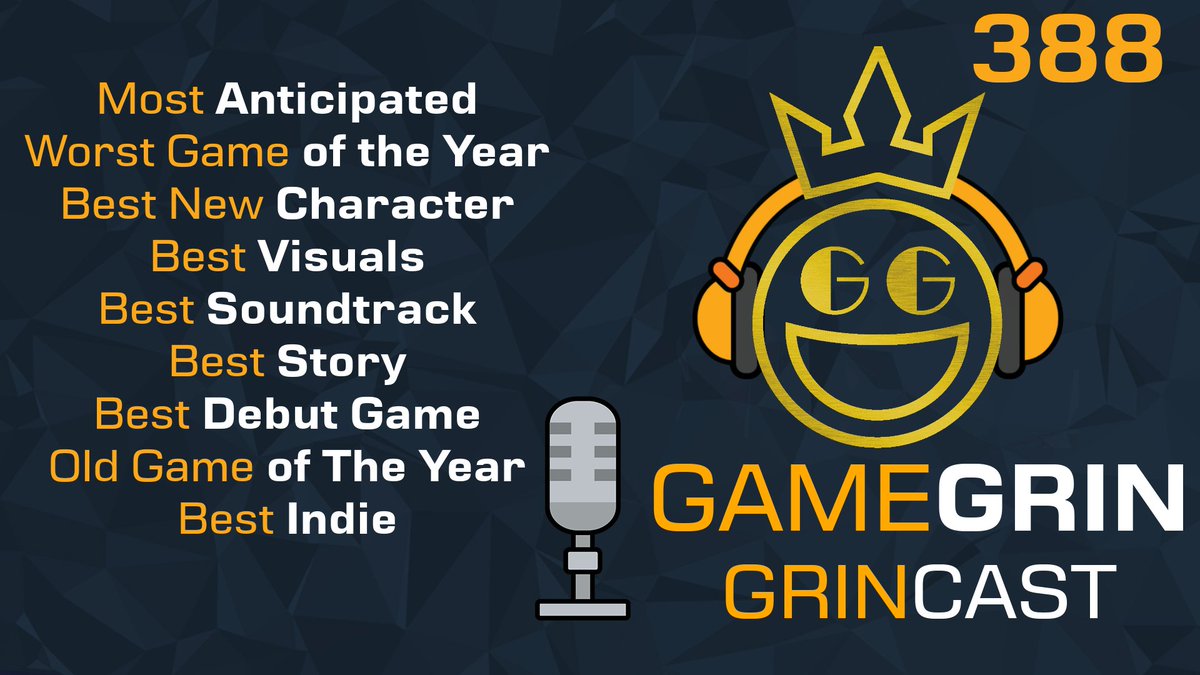 388

Most Anticipated
Worst Game of the Year
Best New Character
Best Visuals
Best Soundtrack
Best Story
Best Debut Game
Old Game of The Year
Best Indie

GG

GAMEGRIN
GRINCAST